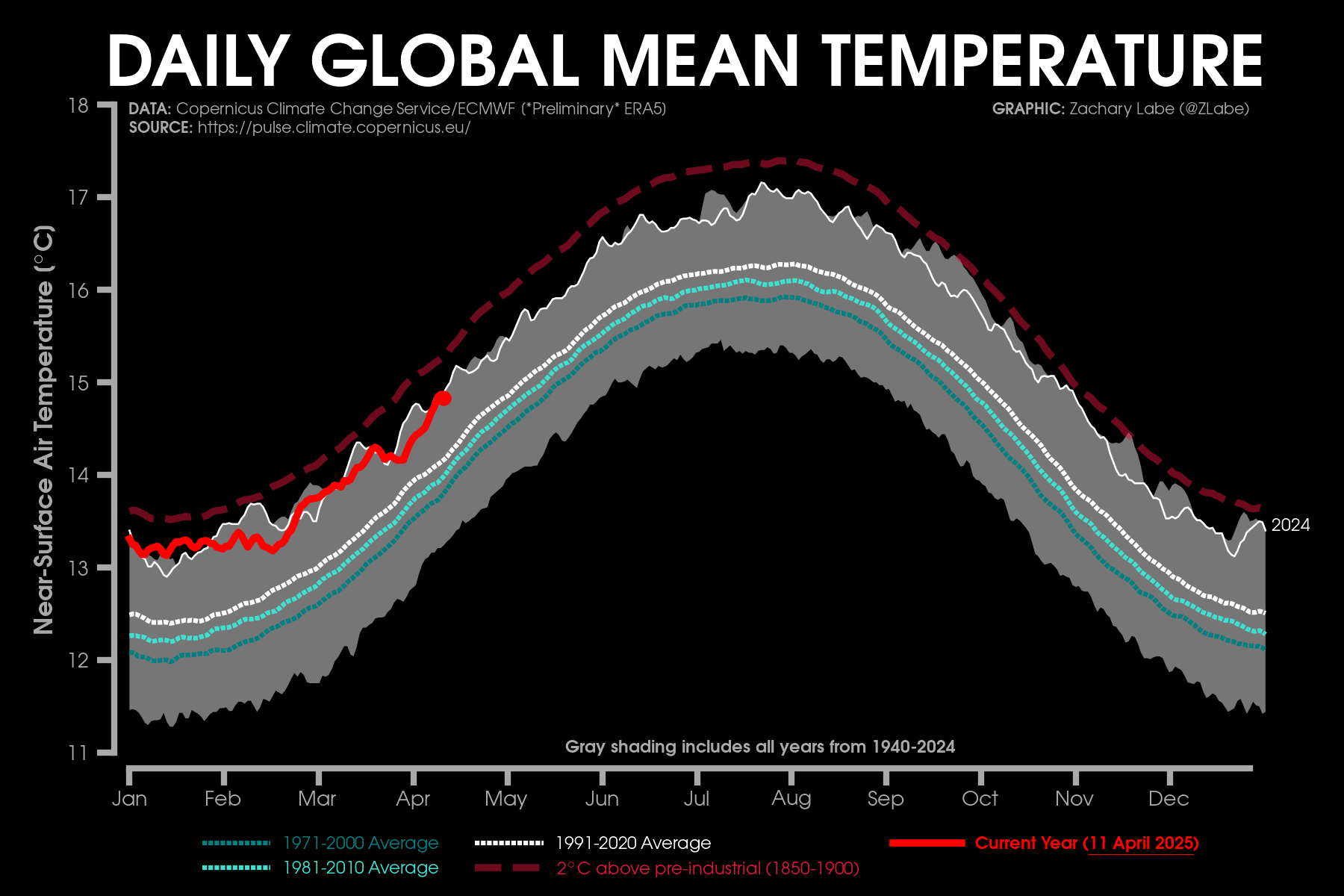 DAILY GLOBAL MEAN TEMPERATURE

DATA: Copernicus Climate Change Service/ECMWF (*Preliminary* ERA5)
SOURCE: https://pulse.climate.copernicus.eu/

GRAPHIC: Zachary Labe (@ZLabe)

Near-Surface Air Temperature (°C)

18
17
16
15
14
13
12
11

2024

Gray shading includes all years from 1940-2024

Jan Feb Mar Apr May Jun Jul Aug Sep Oct Nov Dec

1971-2000 Average
1981-2010 Average
1991-2020 Average
2°C above pre-industrial (1850-1900)
Current Year (11 April 2025)